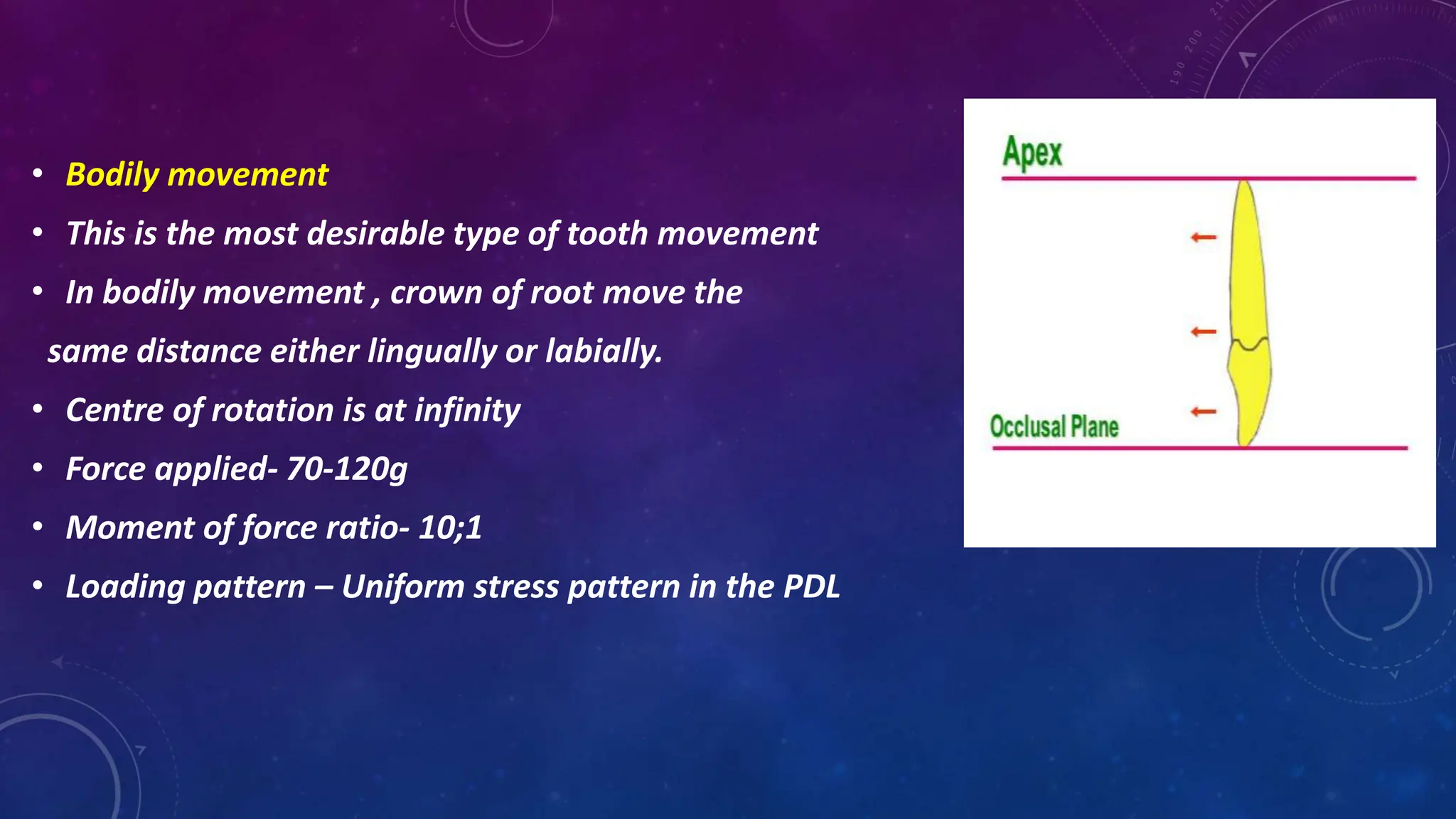 • Bodily movement
• This is the most desirable type of tooth movement
• In bodily movement , crown of root move the same distance either lingually or labially.
• Centre of rotation is at infinity
• Force applied- 70-120g
• Moment of force ratio- 10;1
• Loading pattern – Uniform stress pattern in the PDL

Apex

Occlusal Plane